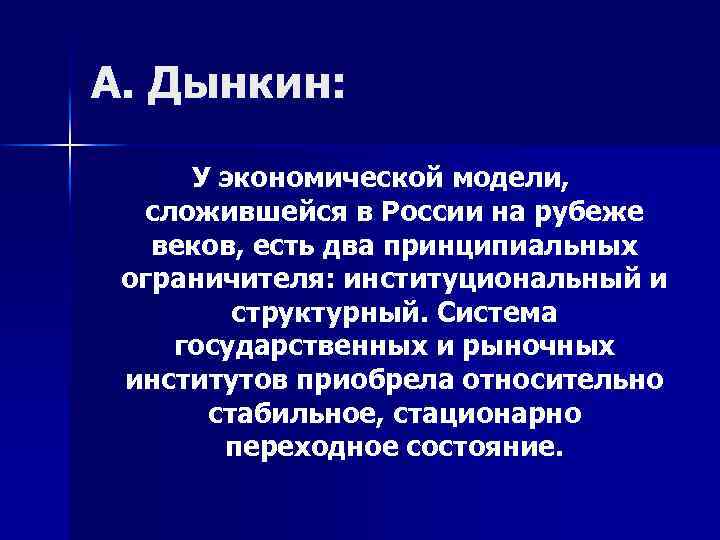 А. Дынкин:

У экономической модели, сложившейся в России на рубеже веков, есть два принципиальных ограничителя: институциональный и структурный. Система государственных и рыночных институтов приобрела относительно стабильное, стационарно переходное состояние.